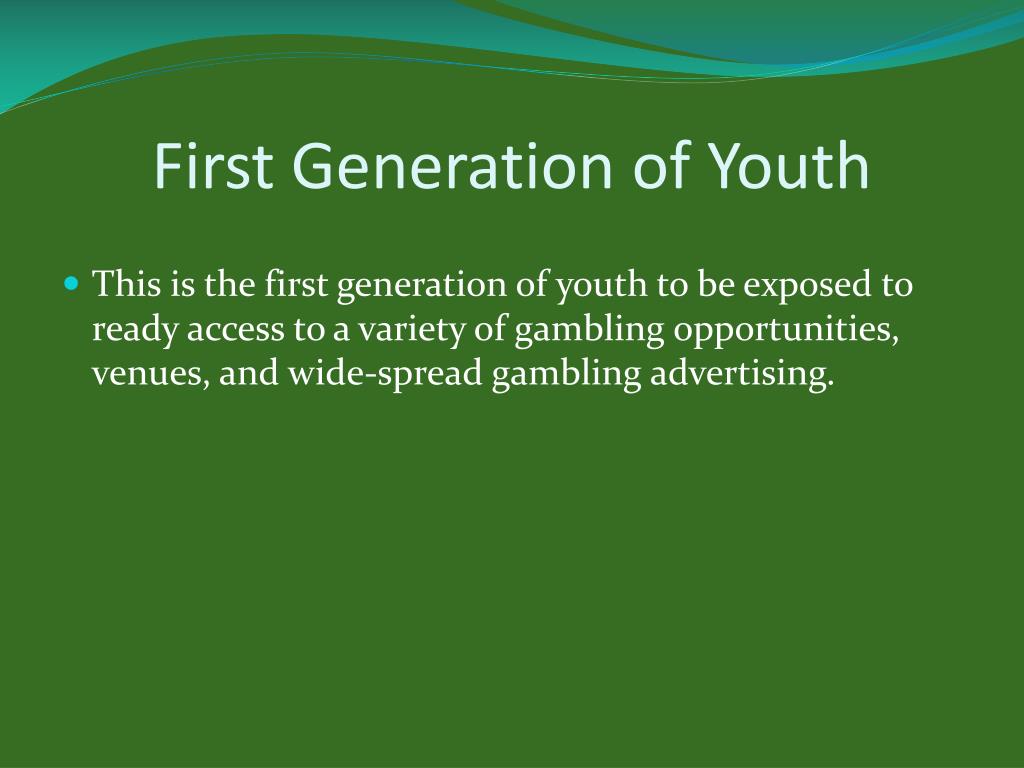 First Generation of Youth

This is the first generation of youth to be exposed to ready access to a variety of gambling opportunities, venues, and wide-spread gambling advertising.